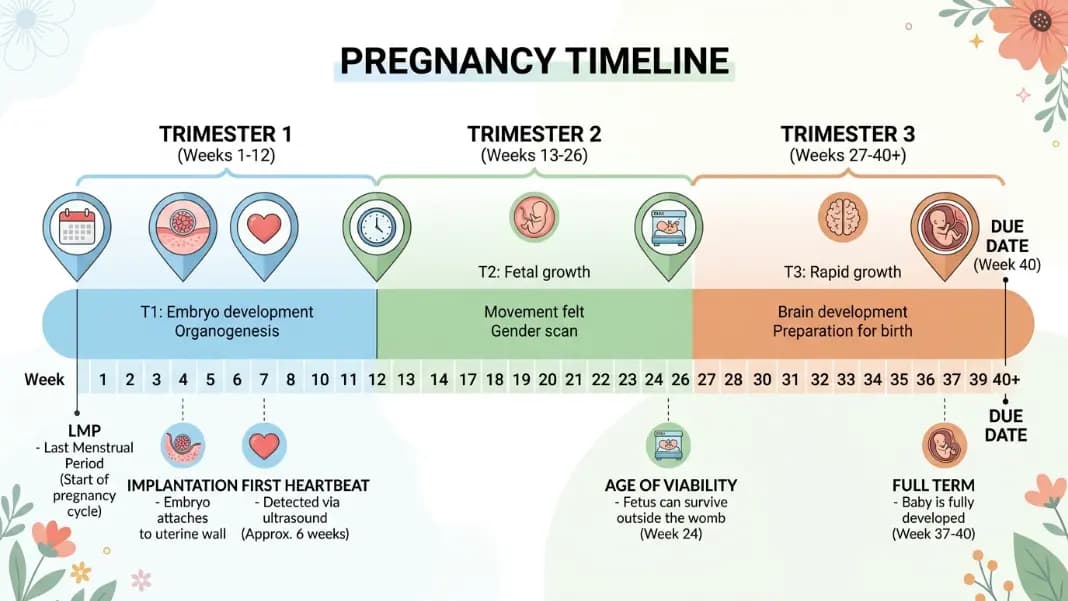 PREGNANCY TIMELINE

TRIMESTER 1
(Weeks 1-12)

TRIMESTER 2
(Weeks 13-26)

TRIMESTER 3
(Weeks 27-40+)

T2: Fetal growth

T3: Rapid growth

DUE DATE
(Week 40)

T1: Embryo development
Organogenesis

Movement felt
Gender scan

Brain development
Preparation for birth

Week 1 2 3 4 5 6 7 8 10 11 12 13 14 17 18 19 20 21 22 23 24 26 27 28 30 31 32 33 34 35 36 37 39 40+

LMP
- Last Menstrual Period
(Start of pregnancy cycle)

IMPLANTATION
- Embryo attaches to uterine wall

FIRST HEARTBEAT
- Detected via ultrasound
(Approx. 6 weeks)

AGE OF VIABILITY
- Fetus can survive outside the womb
(Week 24)

FULL TERM
- Baby is fully developed
(Week 37-40)

DUE DATE